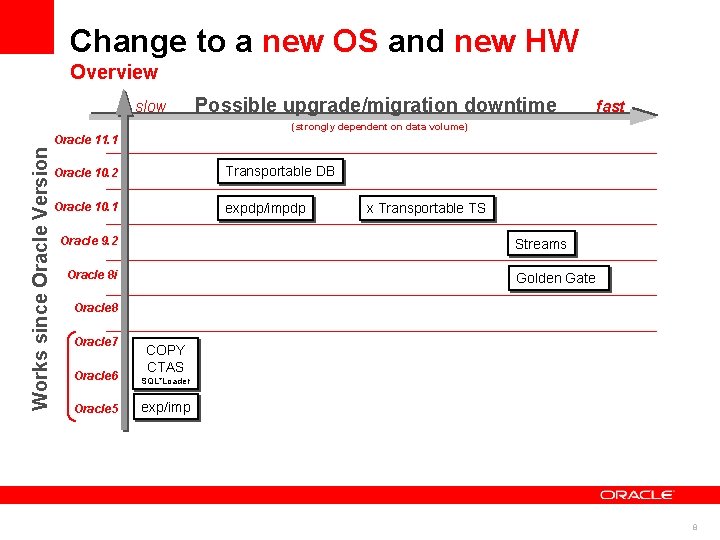 Change to a new OS and new HW
Overview

slow Possible upgrade/migration downtime fast
(strongly dependent on data volume)

Works since Oracle Version

Oracle 11.1
Oracle 10.2
Oracle 10.1
Oracle 9.2
Oracle 8i
Oracle8
Oracle7
Oracle6
Oracle5

Transportable DB
expdp/impdp
x Transportable TS
Streams
Golden Gate
COPY
CTAS
SQL*Loader
exp/imp

ORACLE

8